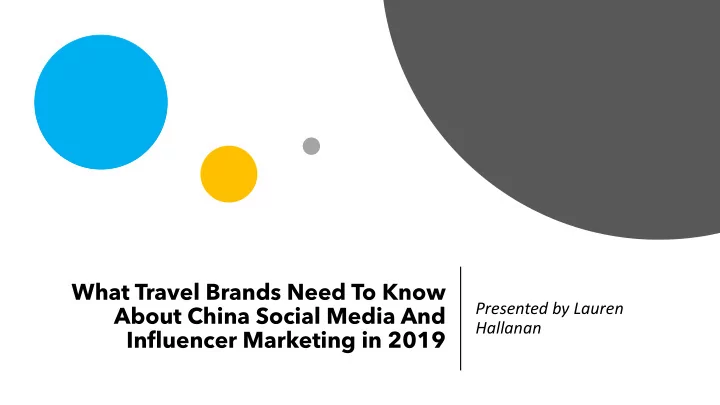 What Travel Brands Need To Know About China Social Media And Influencer Marketing in 2019

Presented by Lauren Hallanan